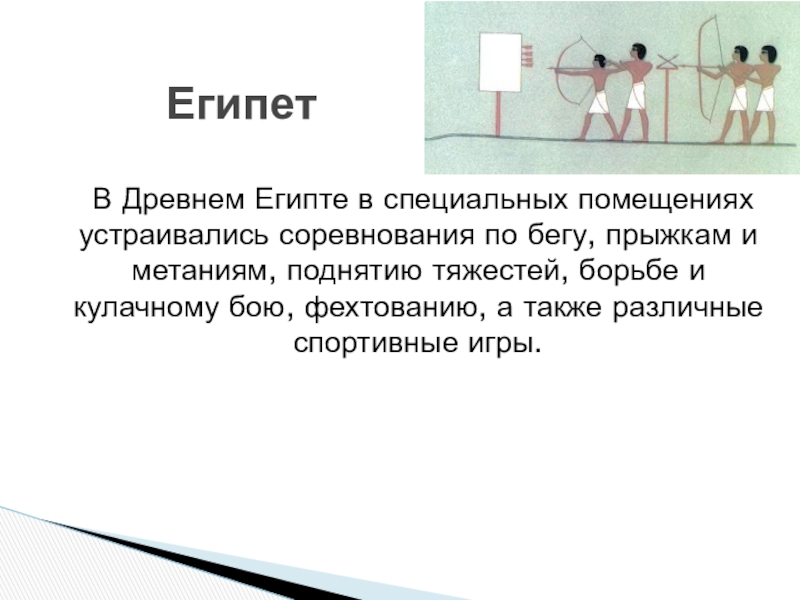 Египет

В Древнем Египте в специальных помещениях устраивались соревнования по бегу, прыжкам и метаниям, поднятию тяжестей, борьбе и кулачному бою, фехтованию, а также различные спортивные игры.